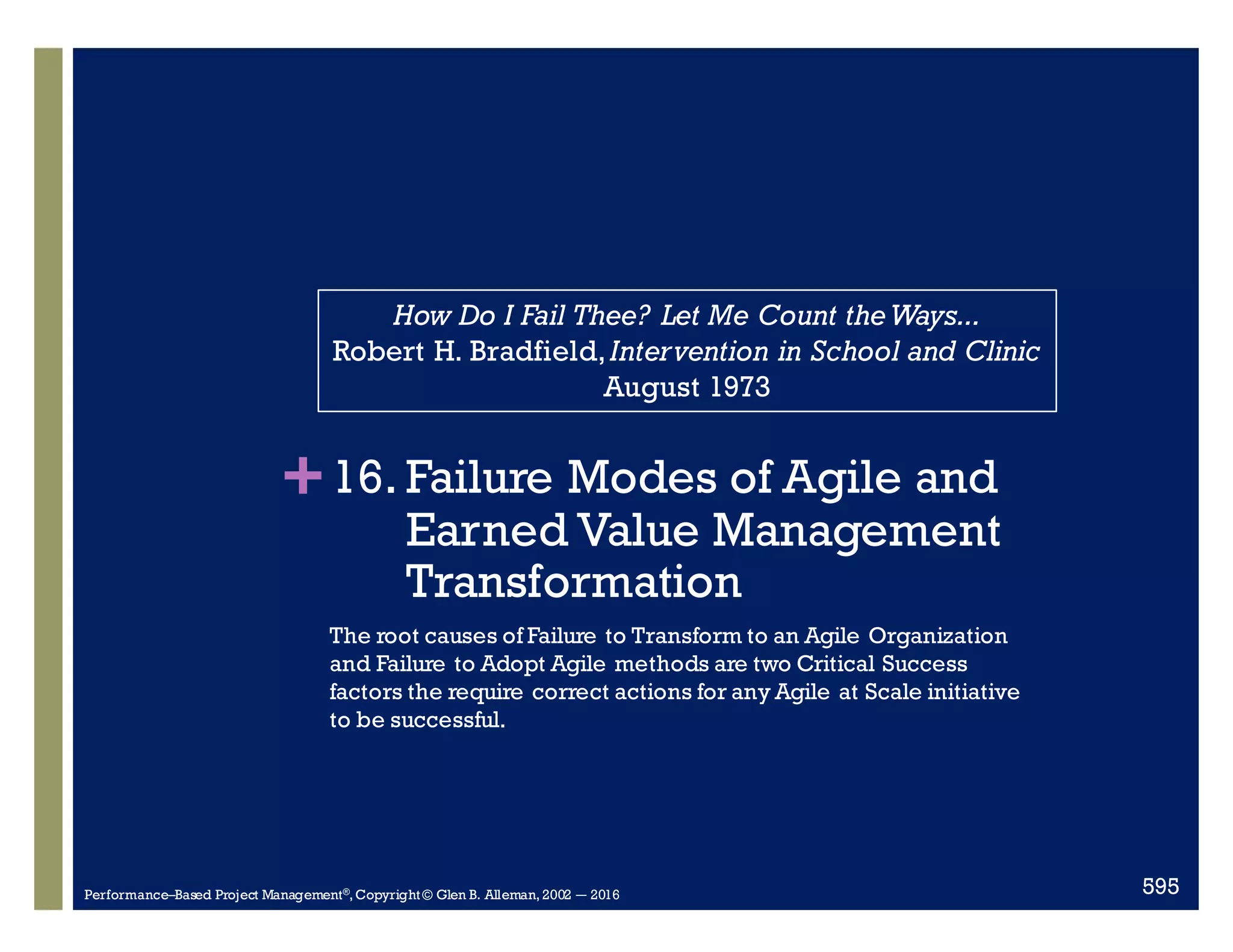 How Do I Fail Thee? Let Me Count the Ways...
Robert H. Bradfield, Intervention in School and Clinic
August 1973

+ 16. Failure Modes of Agile and Earned Value Management Transformation

The root causes of Failure to Transform to an Agile Organization and Failure to Adopt Agile methods are two Critical Success factors the require correct actions for any Agile at Scale initiative to be successful.

Performance–Based Project Management®, Copyright © Glen B. Alleman, 2002 — 2016

595